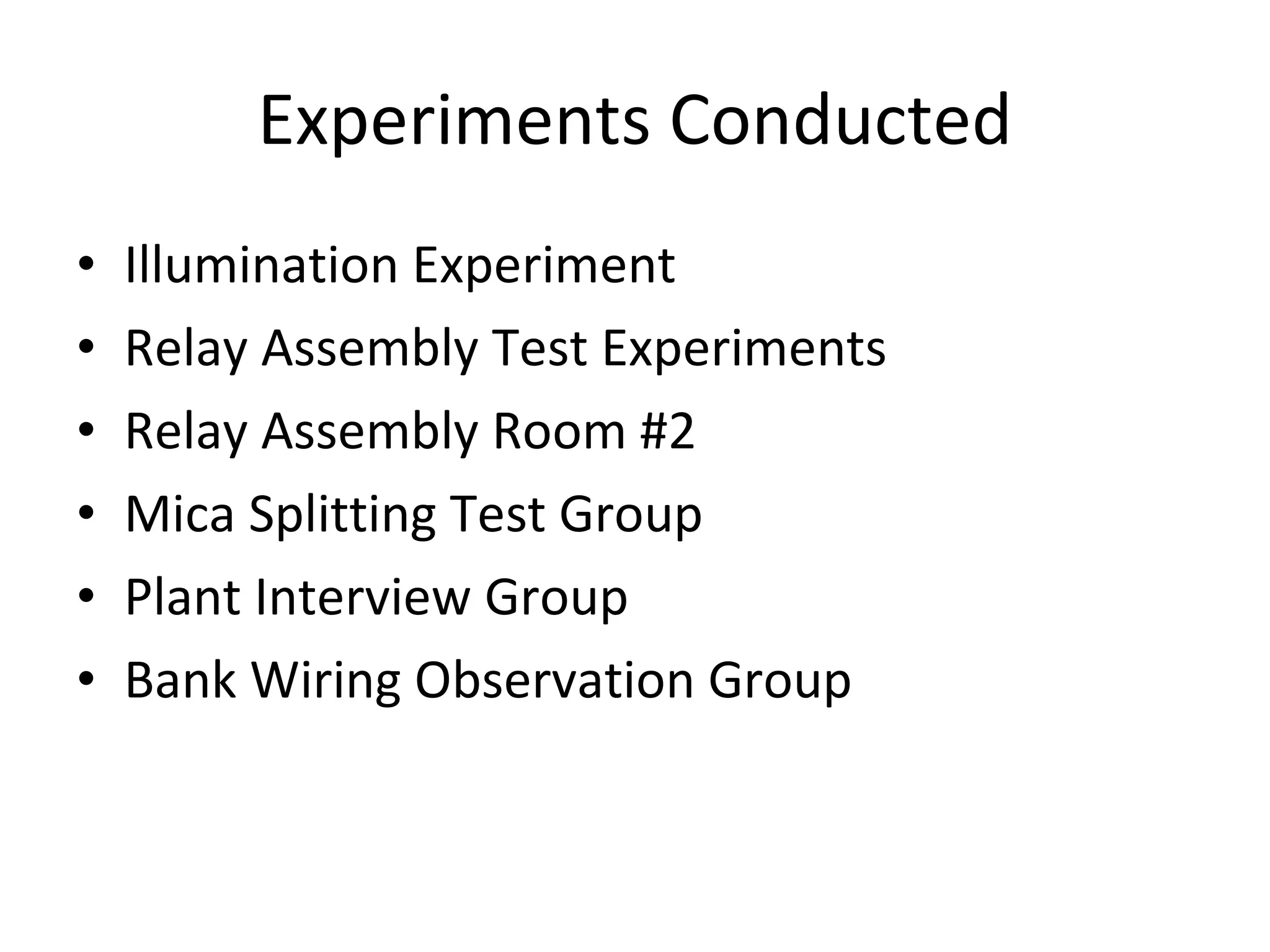 Experiments Conducted

• Illumination Experiment
• Relay Assembly Test Experiments
• Relay Assembly Room #2
• Mica Splitting Test Group
• Plant Interview Group
• Bank Wiring Observation Group